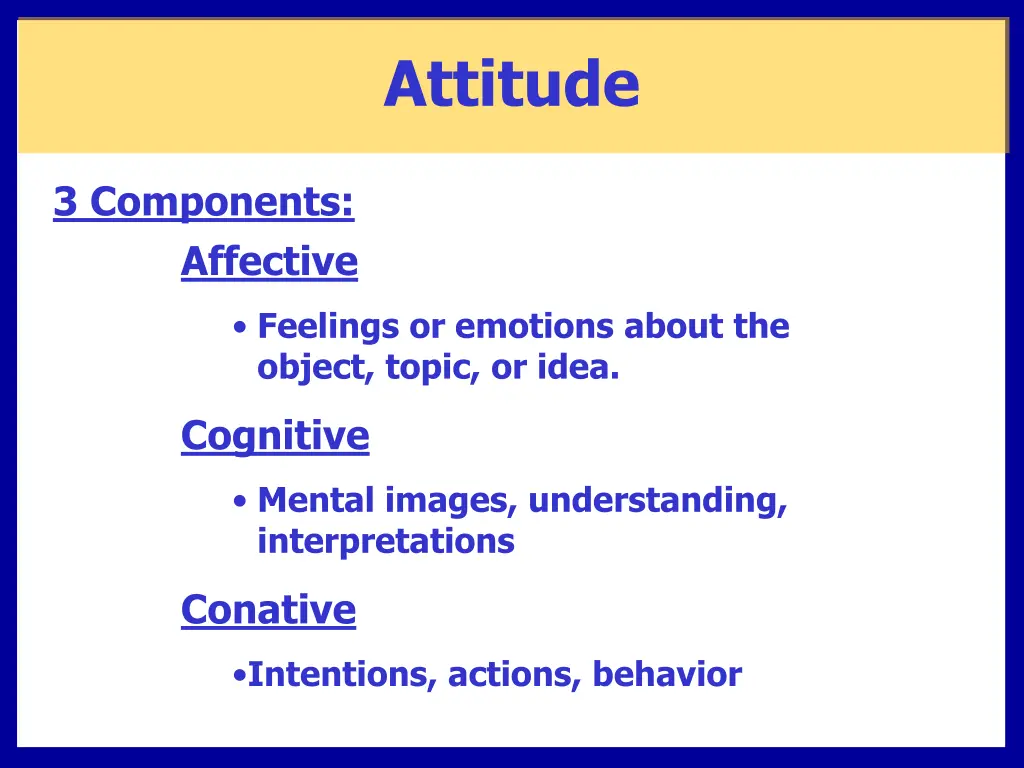 Attitude

3 Components:

Affective

• Feelings or emotions about the object, topic, or idea.

Cognitive

• Mental images, understanding, interpretations

Conative

•Intentions, actions, behavior